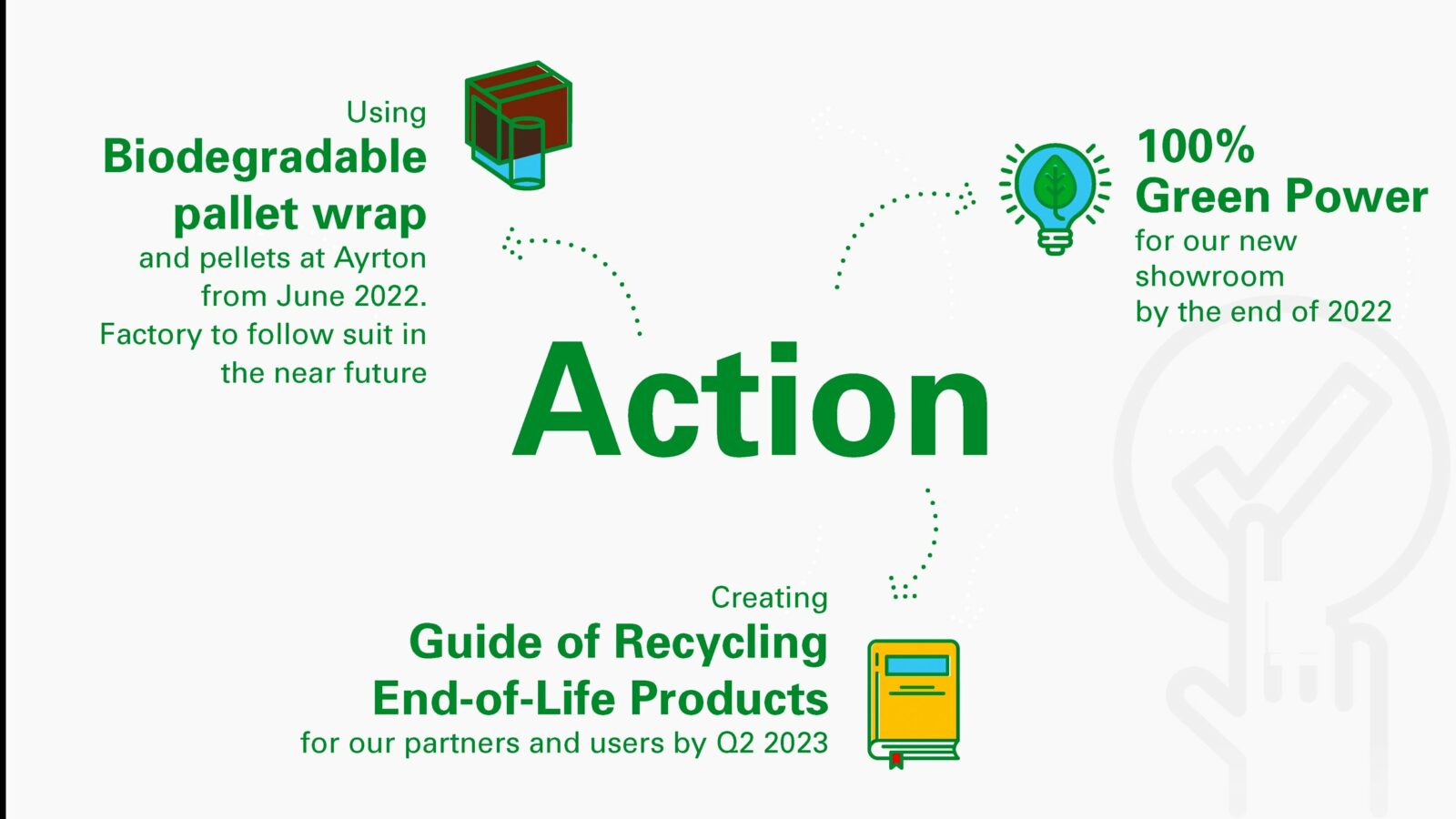 Using
Biodegradable pallet wrap
and pellets at Ayrton from June 2022. Factory to follow suit in the near future

100%
Green Power
for our new showroom by the end of 2022

Action

Creating
Guide of Recycling End-of-Life Products
for our partners and users by Q2 2023